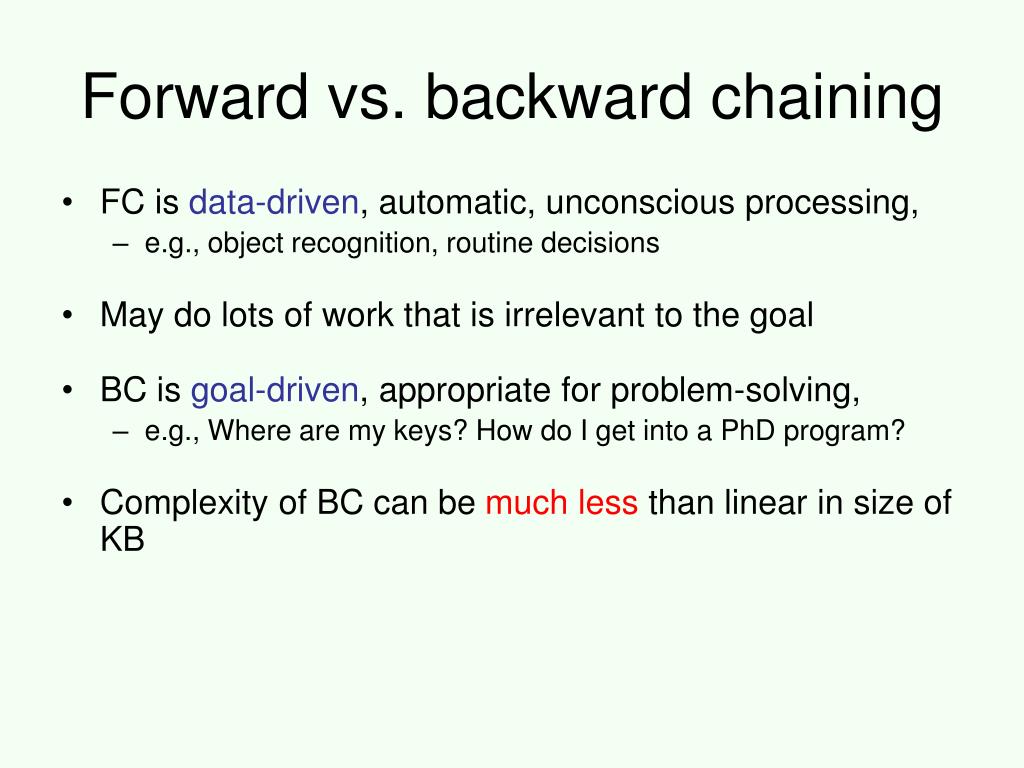 Forward vs. backward chaining

• FC is data-driven, automatic, unconscious processing,
  – e.g., object recognition, routine decisions

• May do lots of work that is irrelevant to the goal

• BC is goal-driven, appropriate for problem-solving,
  – e.g., Where are my keys? How do I get into a PhD program?

• Complexity of BC can be much less than linear in size of KB